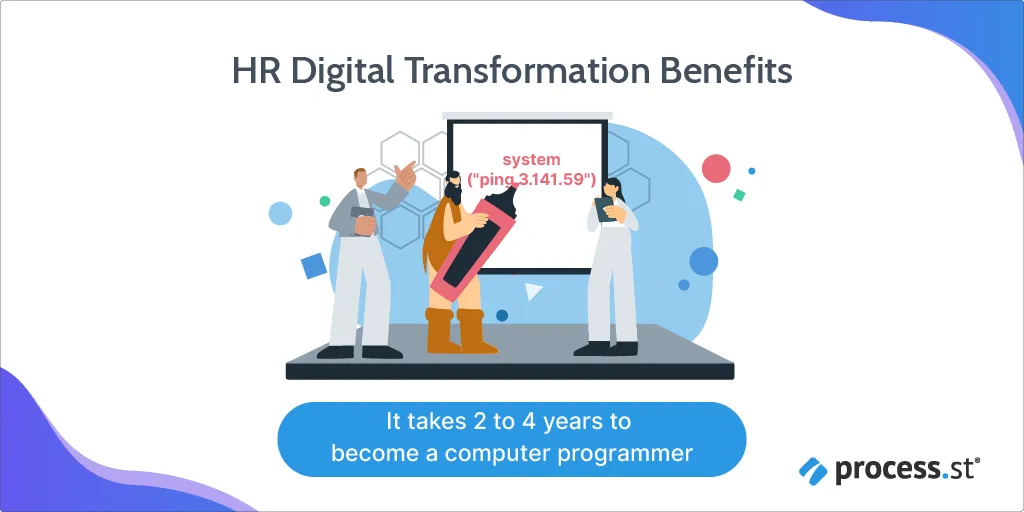 HR Digital Transformation Benefits

system
("ping 3.141.59")

It takes 2 to 4 years to become a computer programmer

process.st®